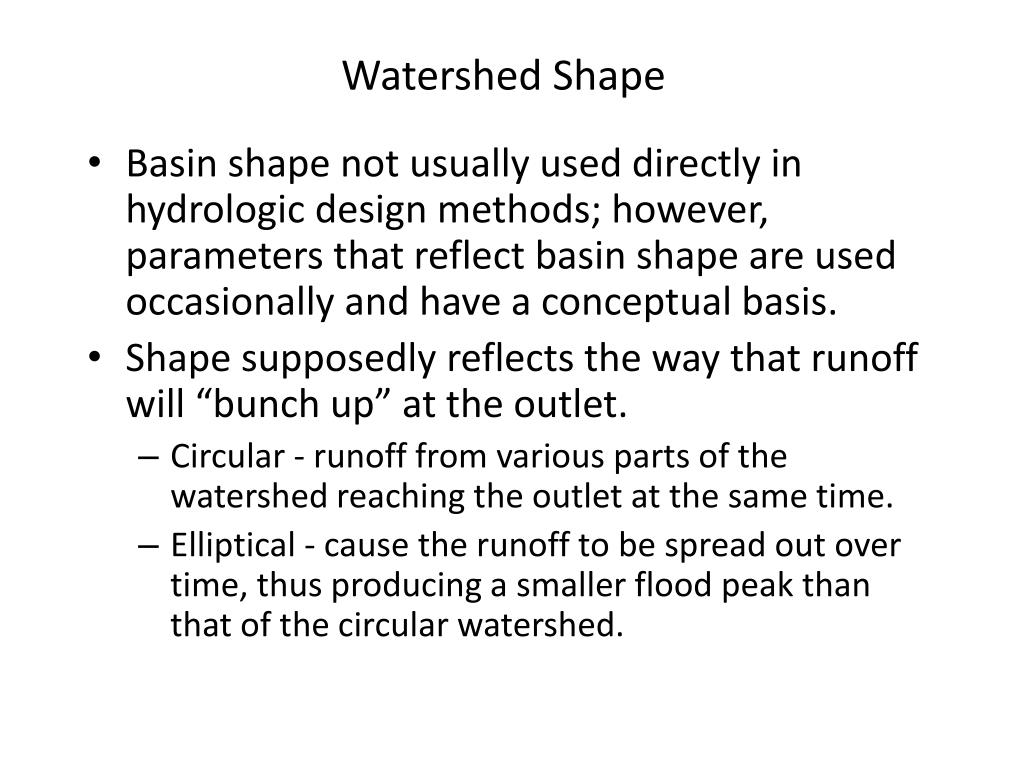 Watershed Shape

• Basin shape not usually used directly in hydrologic design methods; however, parameters that reflect basin shape are used occasionally and have a conceptual basis.
• Shape supposedly reflects the way that runoff will “bunch up” at the outlet.
– Circular - runoff from various parts of the watershed reaching the outlet at the same time.
– Elliptical - cause the runoff to be spread out over time, thus producing a smaller flood peak than that of the circular watershed.